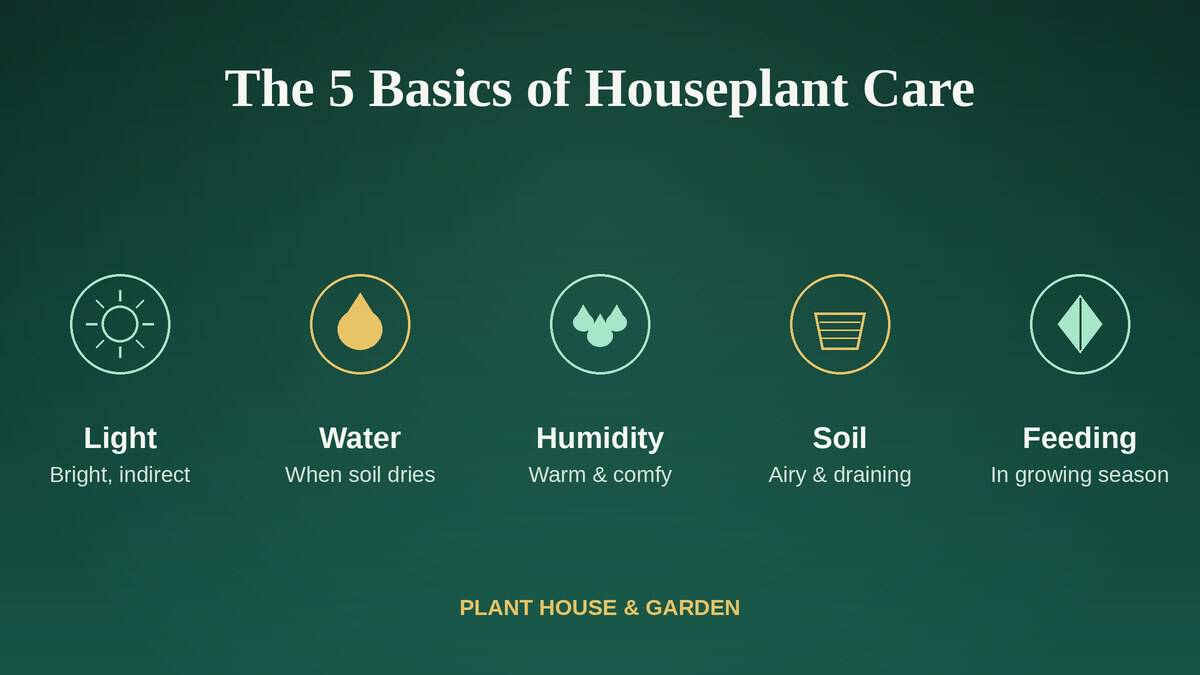 The 5 Basics of Houseplant Care

Light
Bright, indirect

Water
When soil dries

Humidity
Warm & comfy

Soil
Airy & draining

Feeding
In growing season

PLANT HOUSE & GARDEN